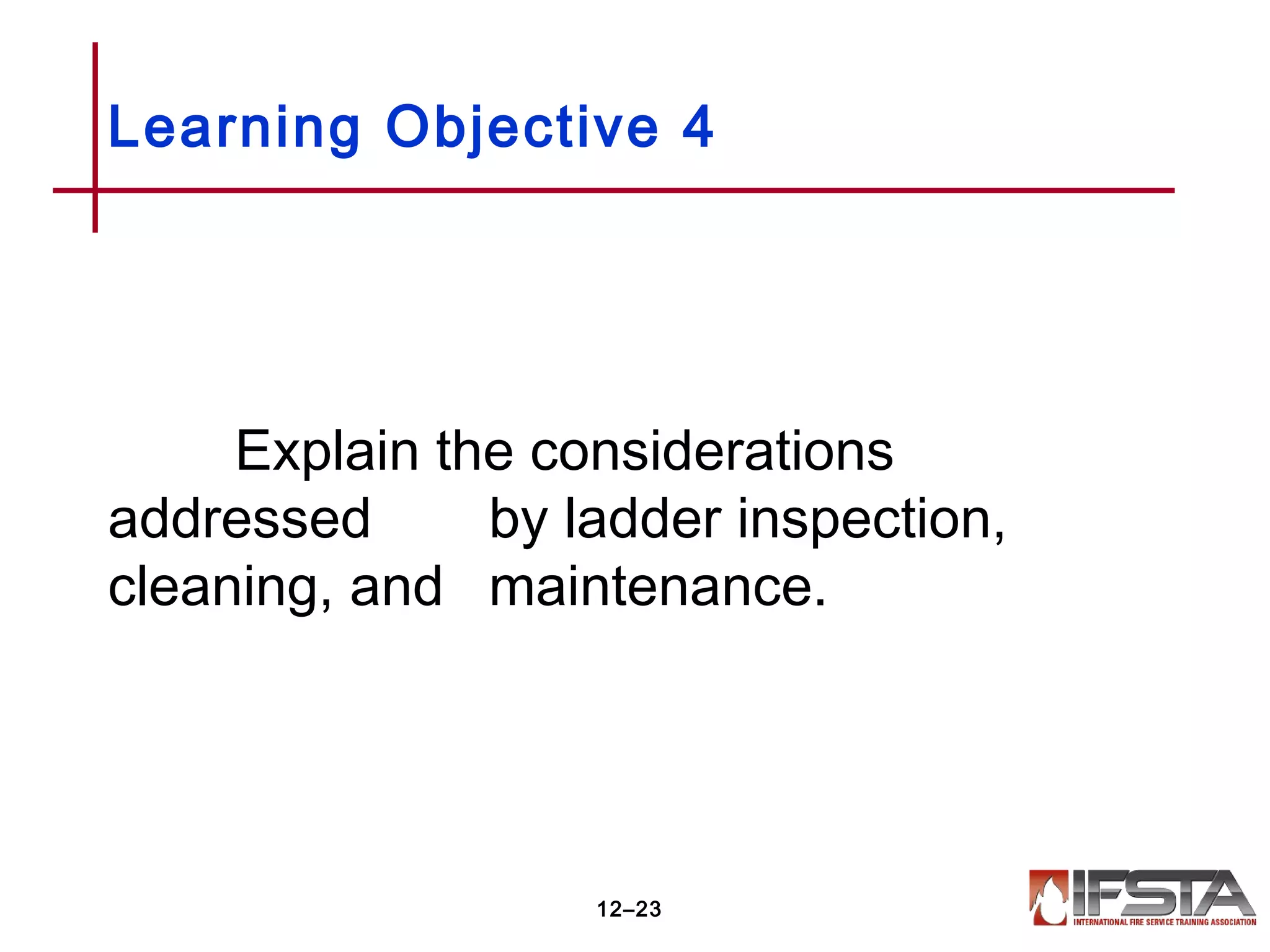 Learning Objective 4

Explain the considerations addressed by ladder inspection, cleaning, and maintenance.

12–23

IFSTA
INTERNATIONAL FIRE SERVICE TRAINING ASSOCIATION